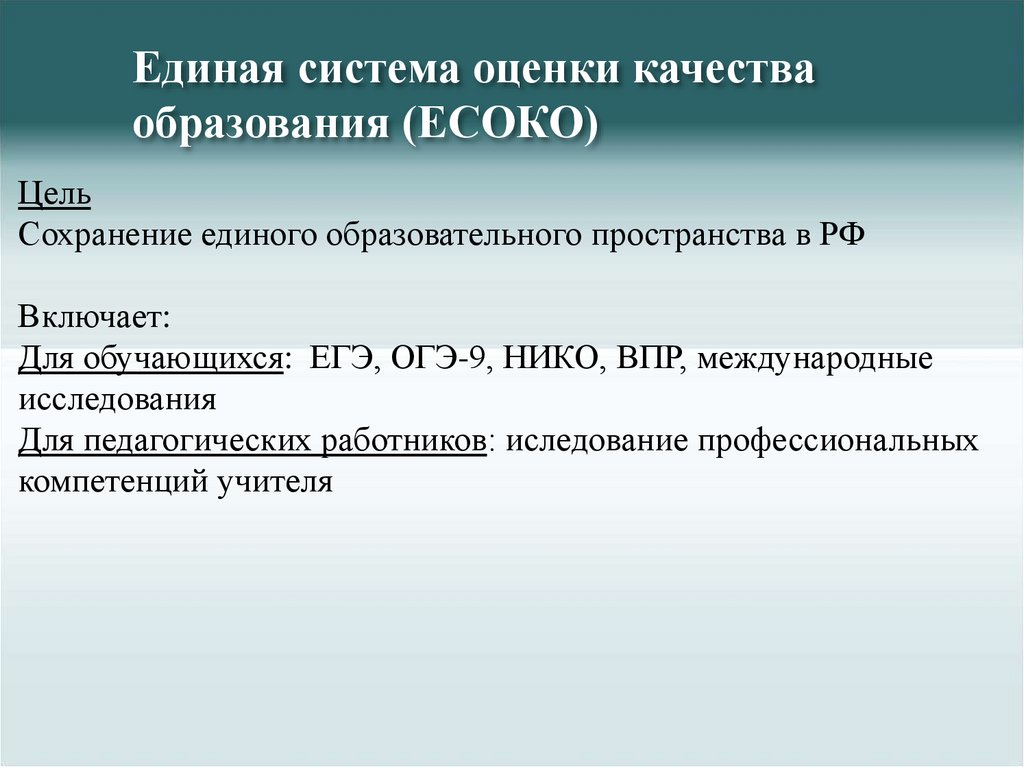 Единая система оценки качества образования (ЕСОКО)

Цель
Сохранение единого образовательного пространства в РФ

Включает:
Для обучающихся: ЕГЭ, ОГЭ-9, НИКО, ВПР, международные исследования
Для педагогических работников: иследование профессиональных компетенций учителя